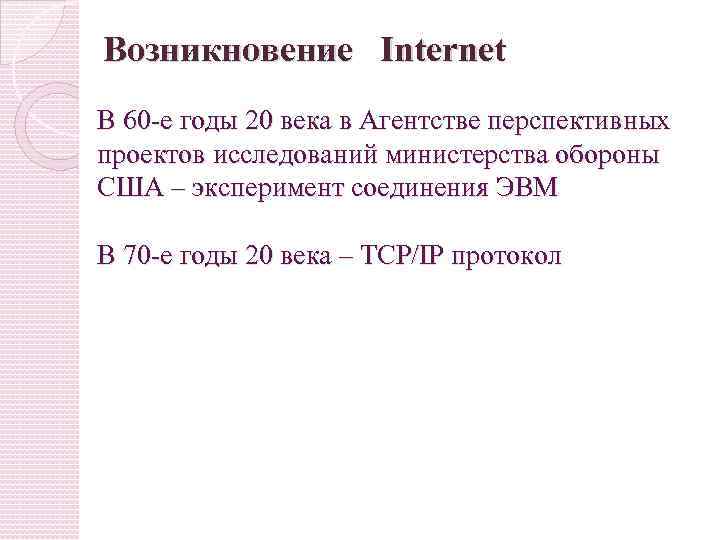 Возникновение Internet

В 60-е годы 20 века в Агентстве перспективных проектов исследований министерства обороны США – эксперимент соединения ЭВМ

В 70-е годы 20 века – TCP/IP протокол